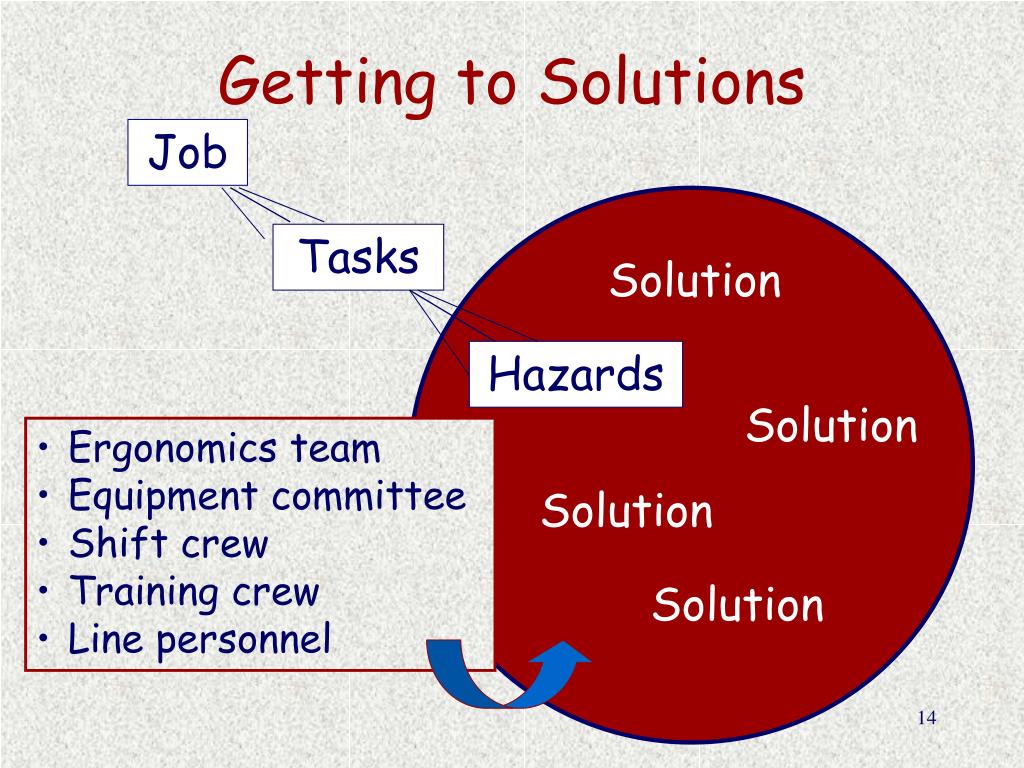 Getting to Solutions

Job

Tasks

Hazards

Solution

Solution

Solution

Solution

• Ergonomics team
• Equipment committee
• Shift crew
• Training crew
• Line personnel

14